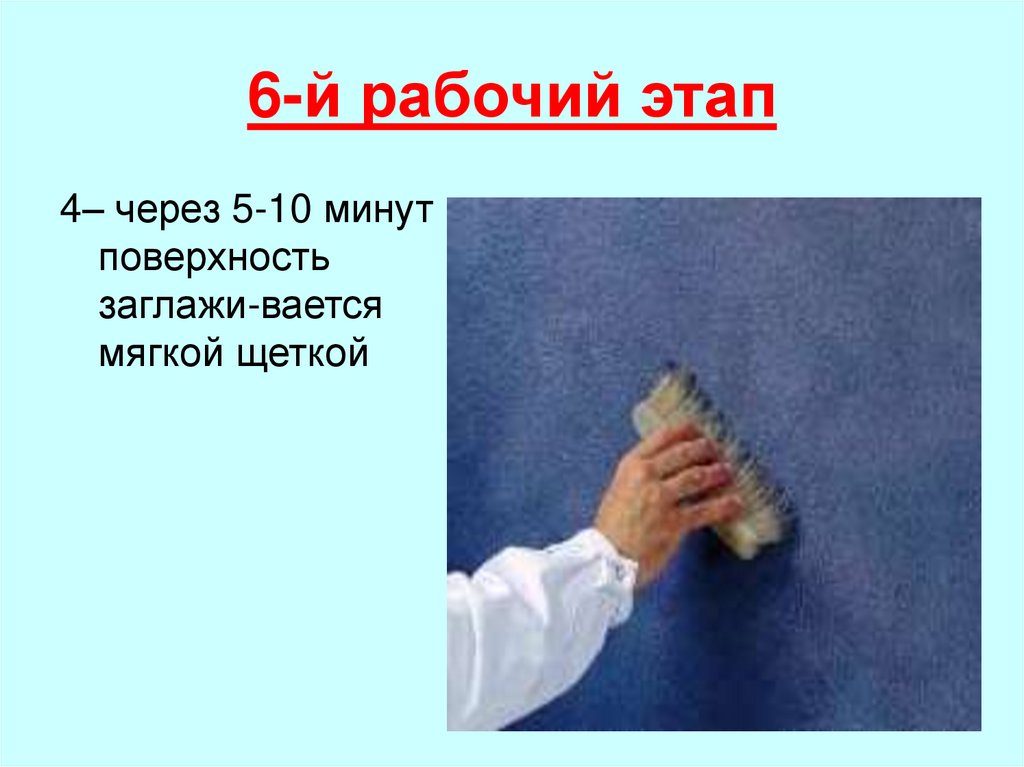 6-й рабочий этап

4– через 5-10 минут поверхность заглажи-вается мягкой щеткой